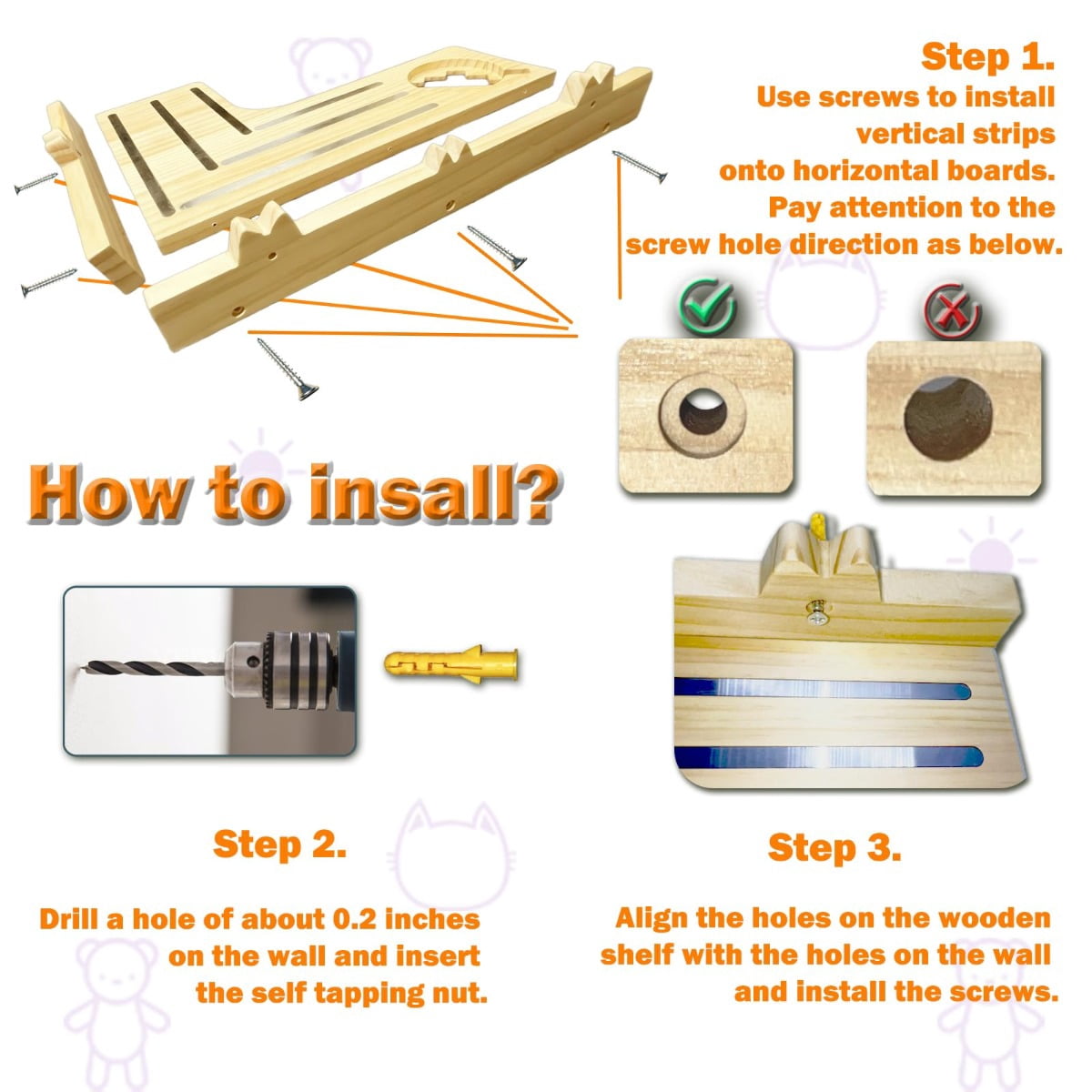 Step 1.
Use screws to install vertical strips onto horizontal boards. Pay attention to the screw hole direction as below.

How to insall?

Step 2.

Drill a hole of about 0.2 inches on the wall and insert the self tapping nut.

Step 3.

Align the holes on the wooden shelf with the holes on the wall and install the screws.